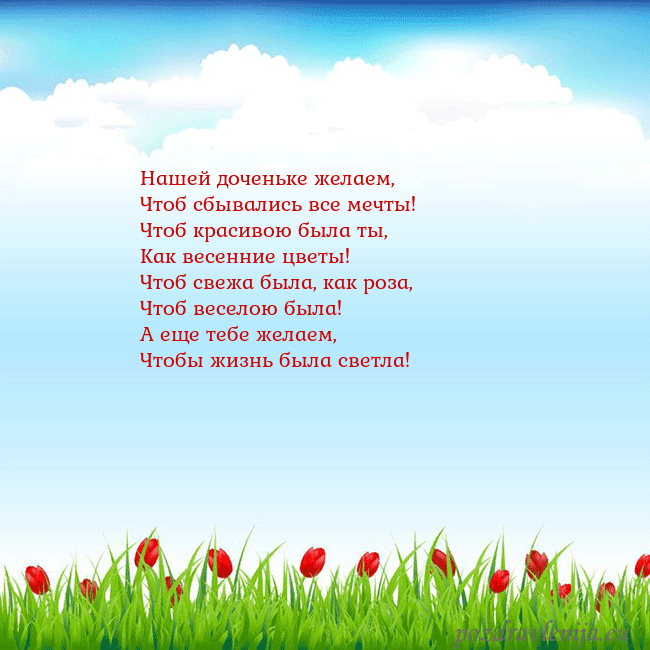 Нашей доченьке желаем,
Чтоб сбывались все мечты!
Чтоб красивою была ты,
Как весенние цветы!
Чтоб свежа была, как роза,
Чтоб веселою была!
А еще тебе желаем,
Чтобы жизнь была светла!

pozdravlenija.eu